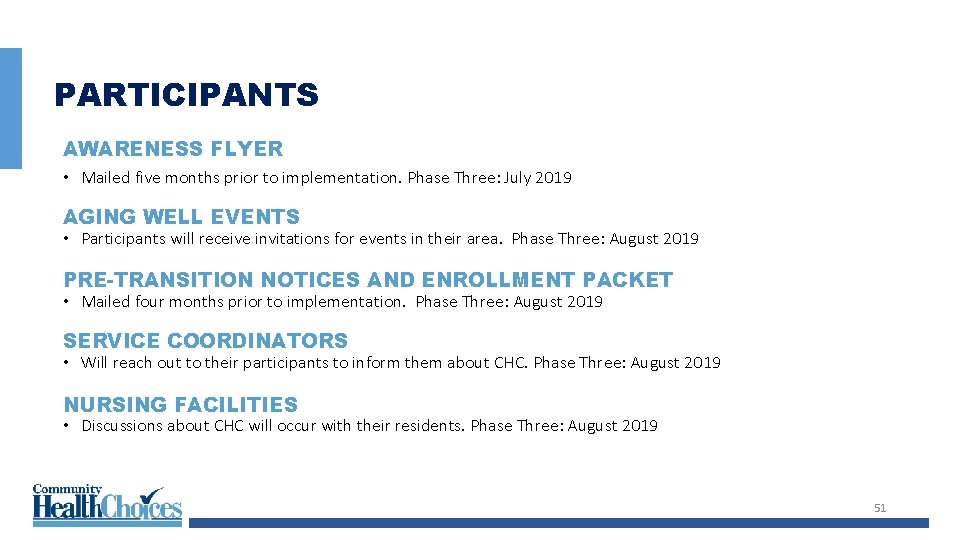 PARTICIPANTS

AWARENESS FLYER

• Mailed five months prior to implementation. Phase Three: July 2019

AGING WELL EVENTS

• Participants will receive invitations for events in their area. Phase Three: August 2019

PRE-TRANSITION NOTICES AND ENROLLMENT PACKET

• Mailed four months prior to implementation. Phase Three: August 2019

SERVICE COORDINATORS

• Will reach out to their participants to inform them about CHC. Phase Three: August 2019

NURSING FACILITIES

• Discussions about CHC will occur with their residents. Phase Three: August 2019

Community HealthChoices

51